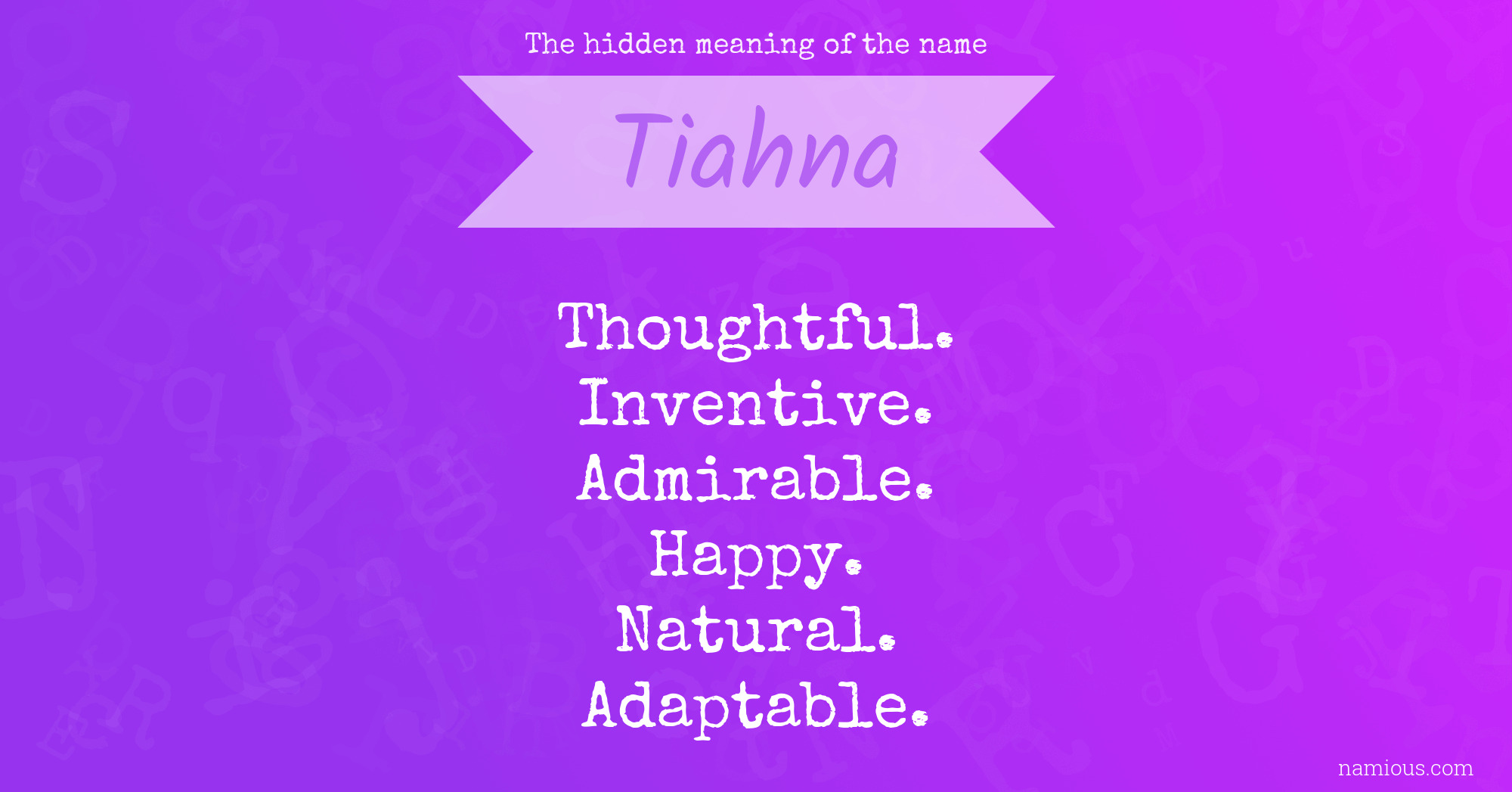 The hidden meaning of the name

Tiahna

Thoughtful.
Inventive.
Admirable.
Happy.
Natural.
Adaptable.

namious.com